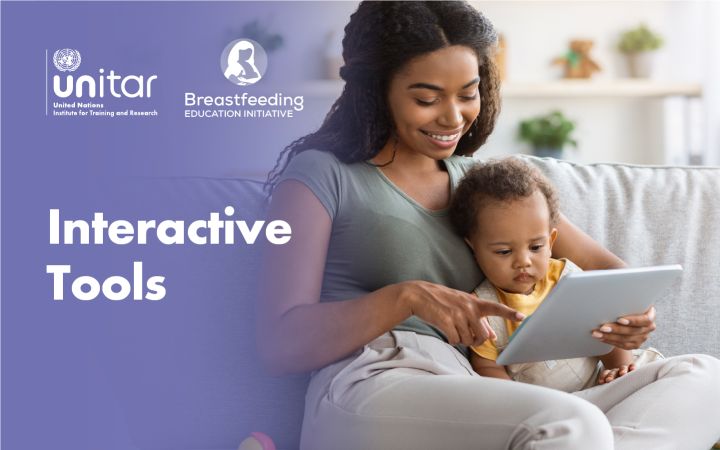 unitar
United Nations
Institute for Training and Research

Breastfeeding
EDUCATION INITIATIVE

Interactive Tools